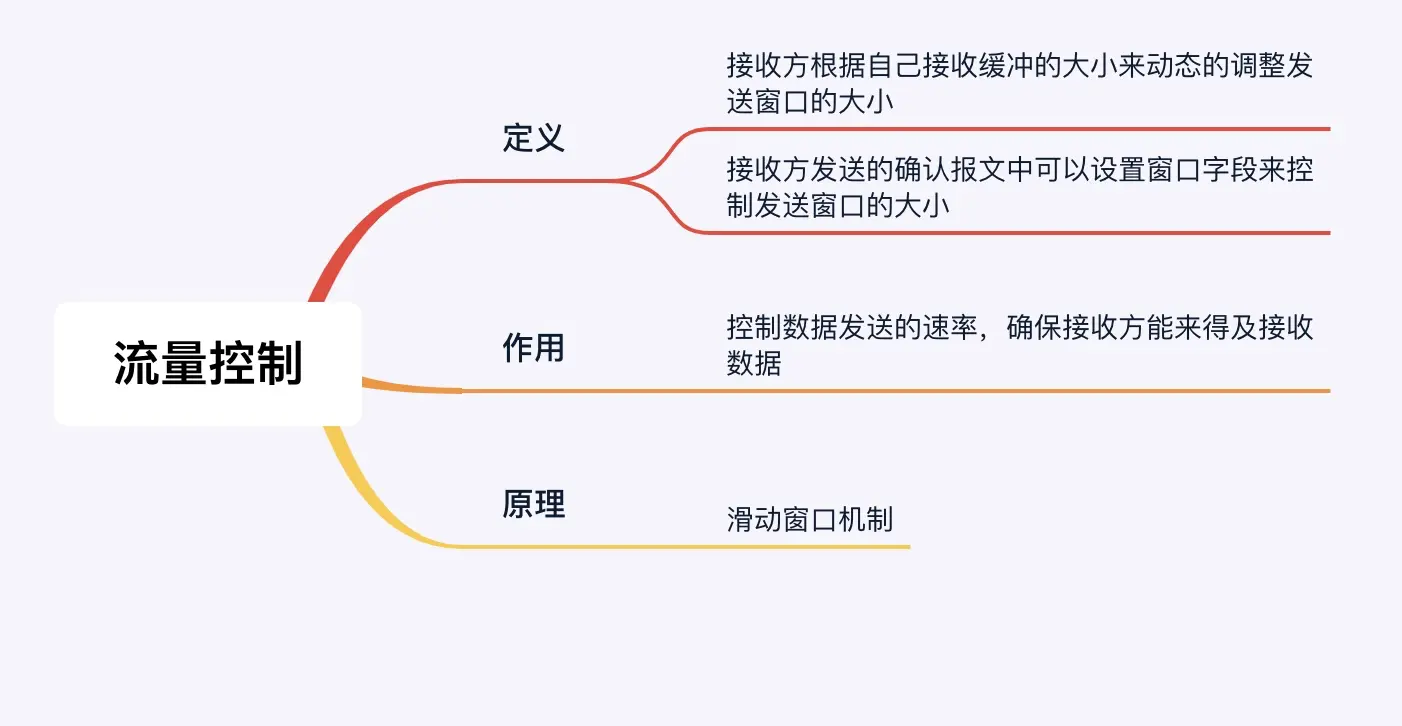 流量控制

定义

接收方根据自己接收缓冲的大小来动态的调整发送窗口的大小

接收方发送的确认报文中可以设置窗口字段来控制发送窗口的大小

作用

控制数据发送的速率，确保接收方能来得及接收数据

原理

滑动窗口机制